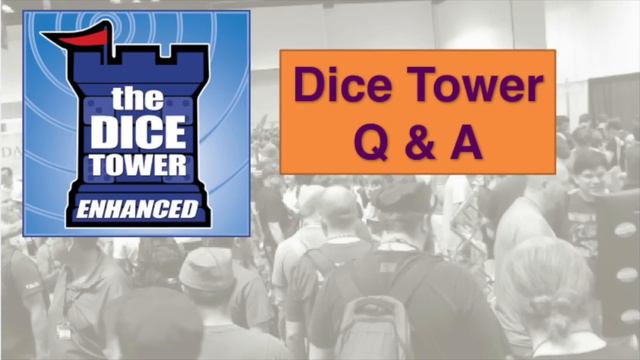 the DICE TOWER ENHANCED

Dice Tower Q & A